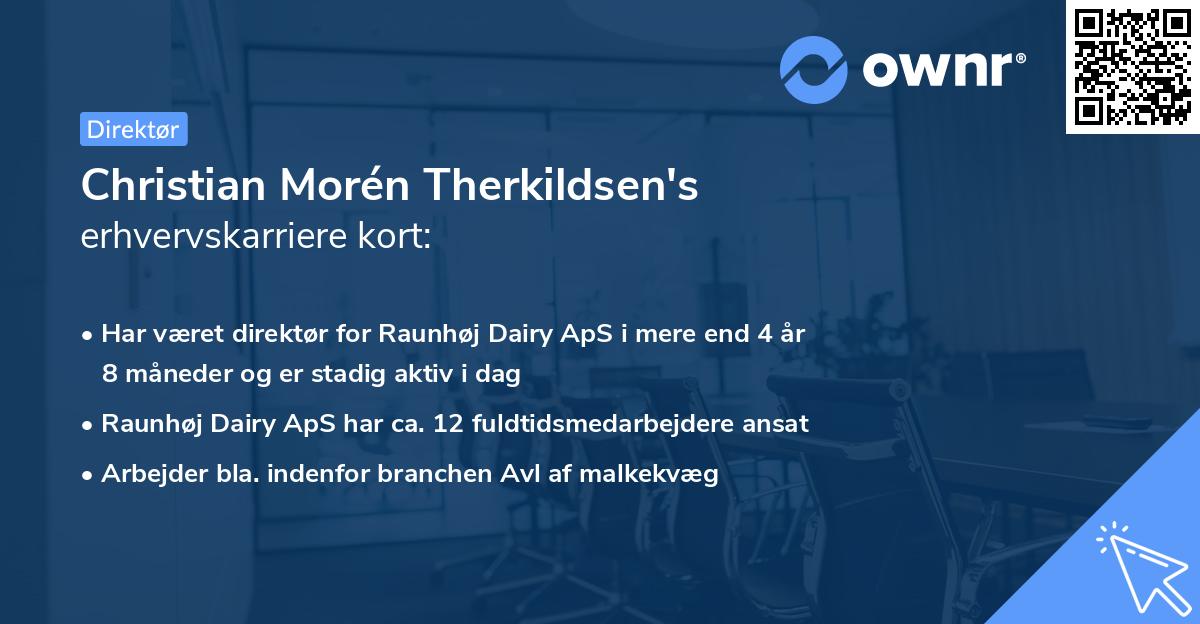 ownr®

Direktør

Christian Morén Therkildsen's
erhvervskarriere kort:

• Har været direktør for Raunhøj Dairy ApS i mere end 4 år 8 måneder og er stadig aktiv i dag
• Raunhøj Dairy ApS har ca. 12 fuldtidsmedarbejdere ansat
• Arbejder bla. indenfor branchen Avl af malkekvæg